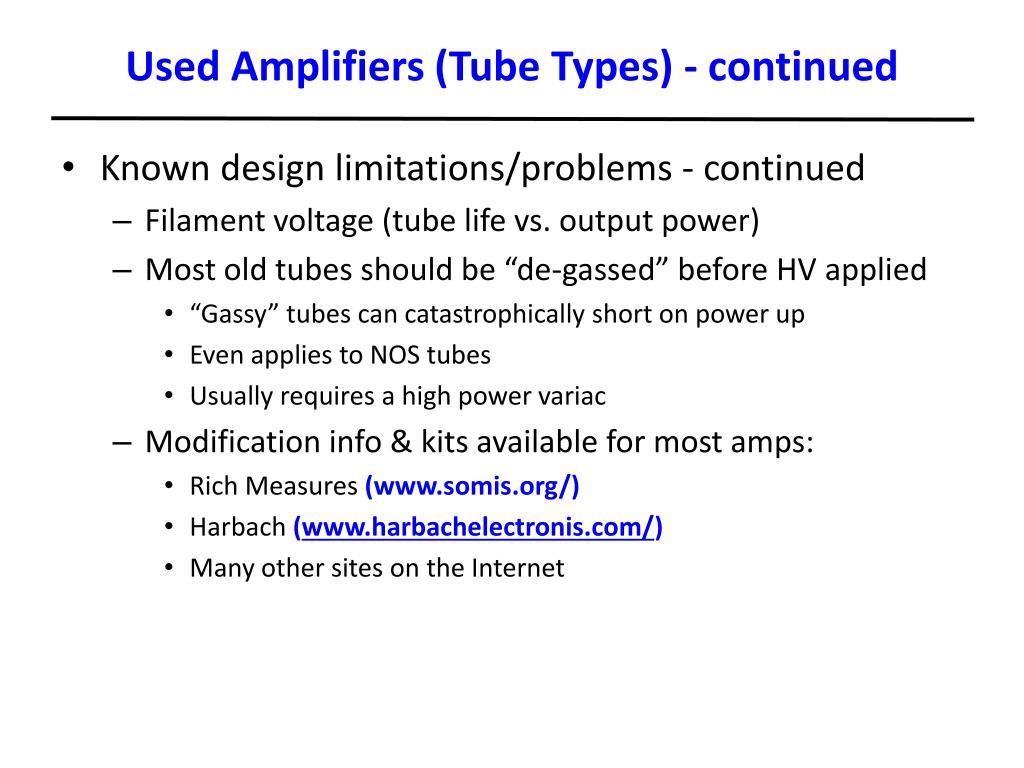 Used Amplifiers (Tube Types) - continued

• Known design limitations/problems - continued
  – Filament voltage (tube life vs. output power)
  – Most old tubes should be “de-gassed” before HV applied
    • “Gassy” tubes can catastrophically short on power up
    • Even applies to NOS tubes
    • Usually requires a high power variac
  – Modification info & kits available for most amps:
    • Rich Measures (www.somis.org/)
    • Harbach (www.harbachelectronis.com/)
    • Many other sites on the Internet